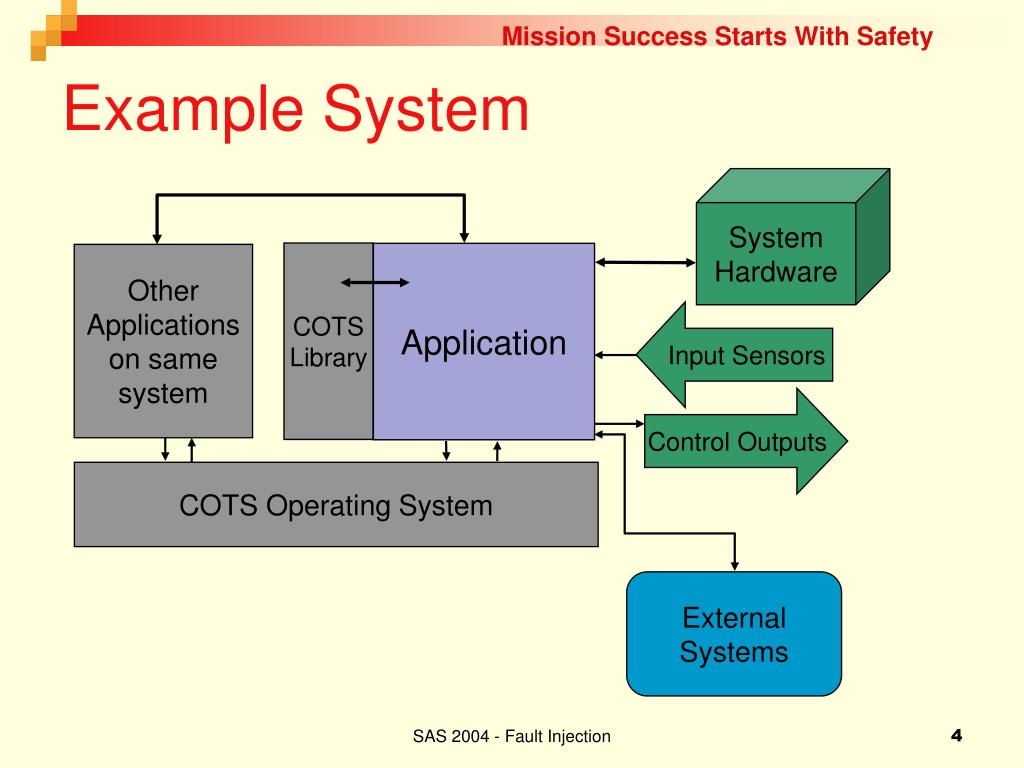 Mission Success Starts With Safety

Example System

Other Applications on same system

COTS Library

Application

System Hardware

Input Sensors

Control Outputs

COTS Operating System

External Systems

SAS 2004 - Fault Injection

4